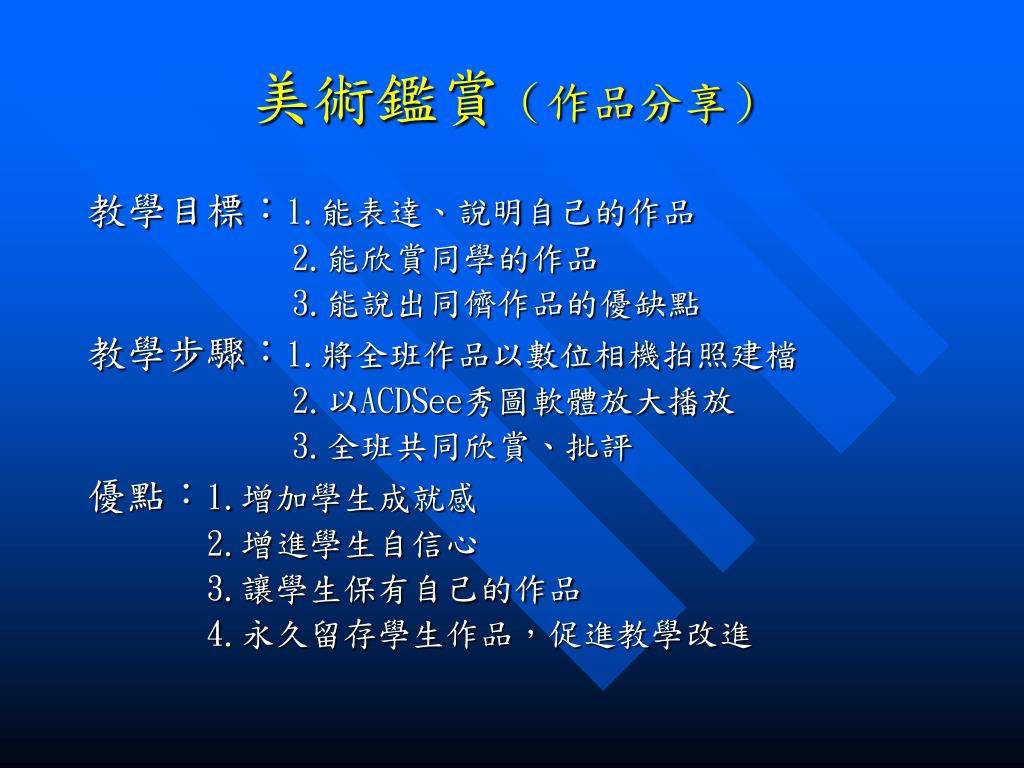 美術鑑賞（作品分享）

教學目標：1.能表達、說明自己的作品
2.能欣賞同學的作品
3.能說出同儕作品的優缺點

教學步驟：1.將全班作品以數位相機拍照建檔
2.以ACDSee秀圖軟體放大播放
3.全班共同欣賞、批評

優點：1.增加學生成就感
2.增進學生自信心
3.讓學生保有自己的作品
4.永久留存學生作品，促進教學改進